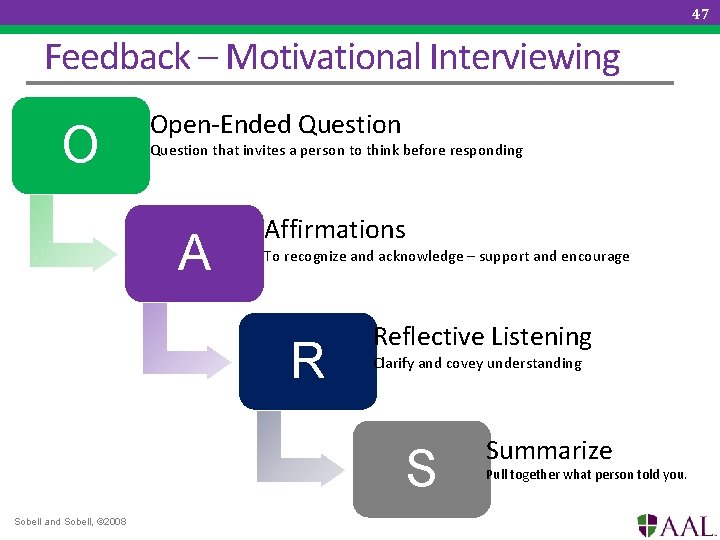 47

Feedback – Motivational Interviewing

O

Open-Ended Question
Question that invites a person to think before responding

A

Affirmations
To recognize and acknowledge – support and encourage

R

Reflective Listening
Clarify and covey understanding

S

Summarize
Pull together what person told you.

Sobell and Sobell, ©2008

AAL